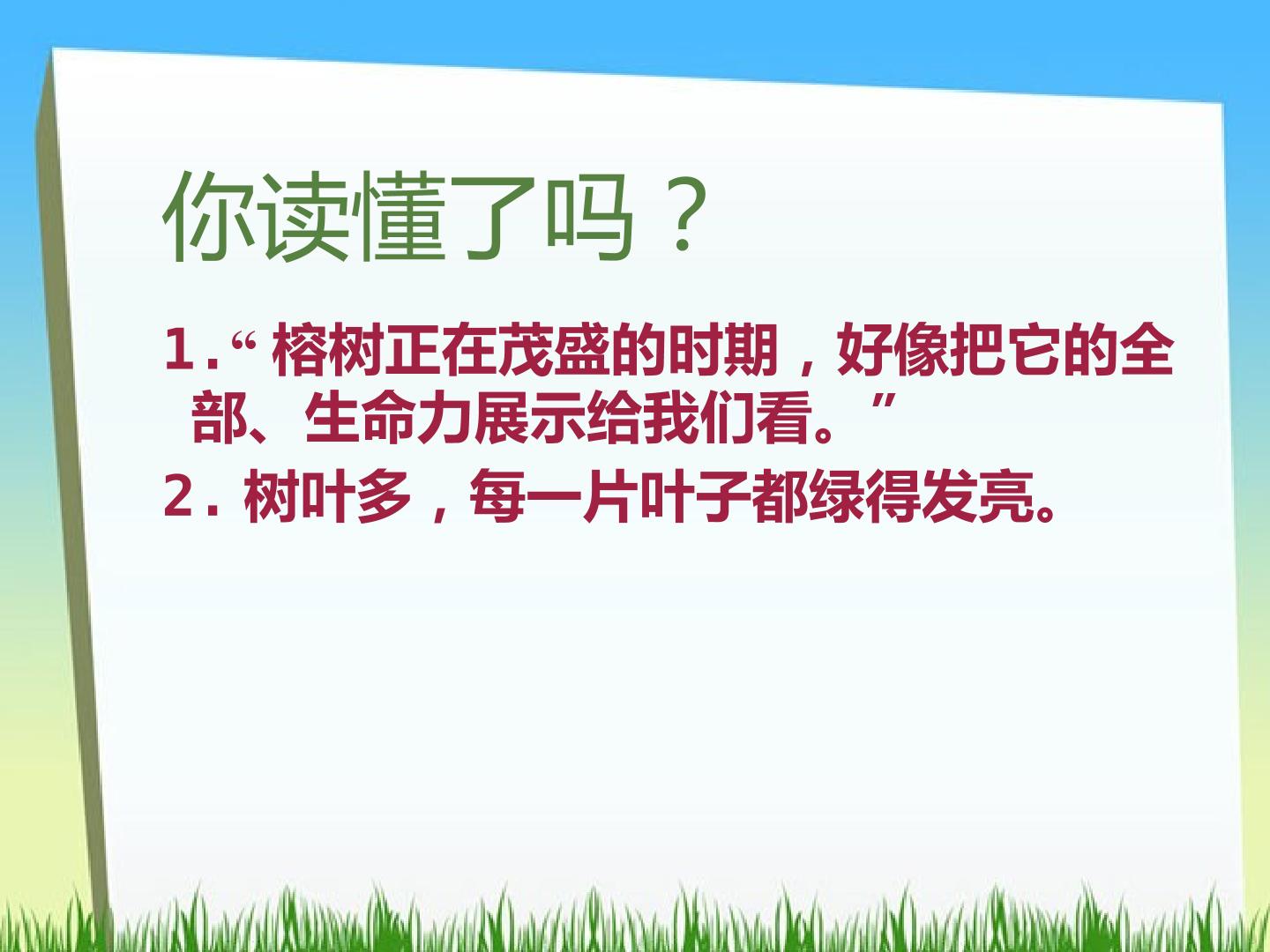 你读懂了吗？

1.“榕树正在茂盛的时期，好像把它的全部、生命力展示给我们看。”

2.树叶多，每一片叶子都绿得发亮。